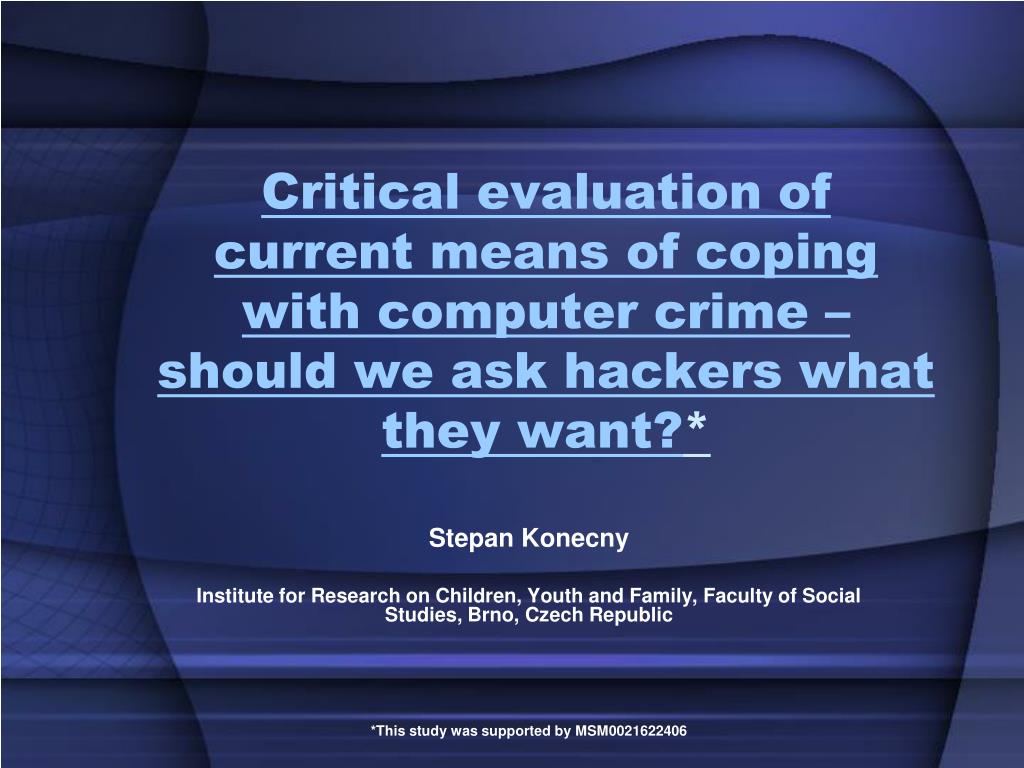 Critical evaluation of current means of coping with computer crime – should we ask hackers what they want?*

Stepan Konecny

Institute for Research on Children, Youth and Family, Faculty of Social Studies, Brno, Czech Republic

*This study was supported by MSM0021622406